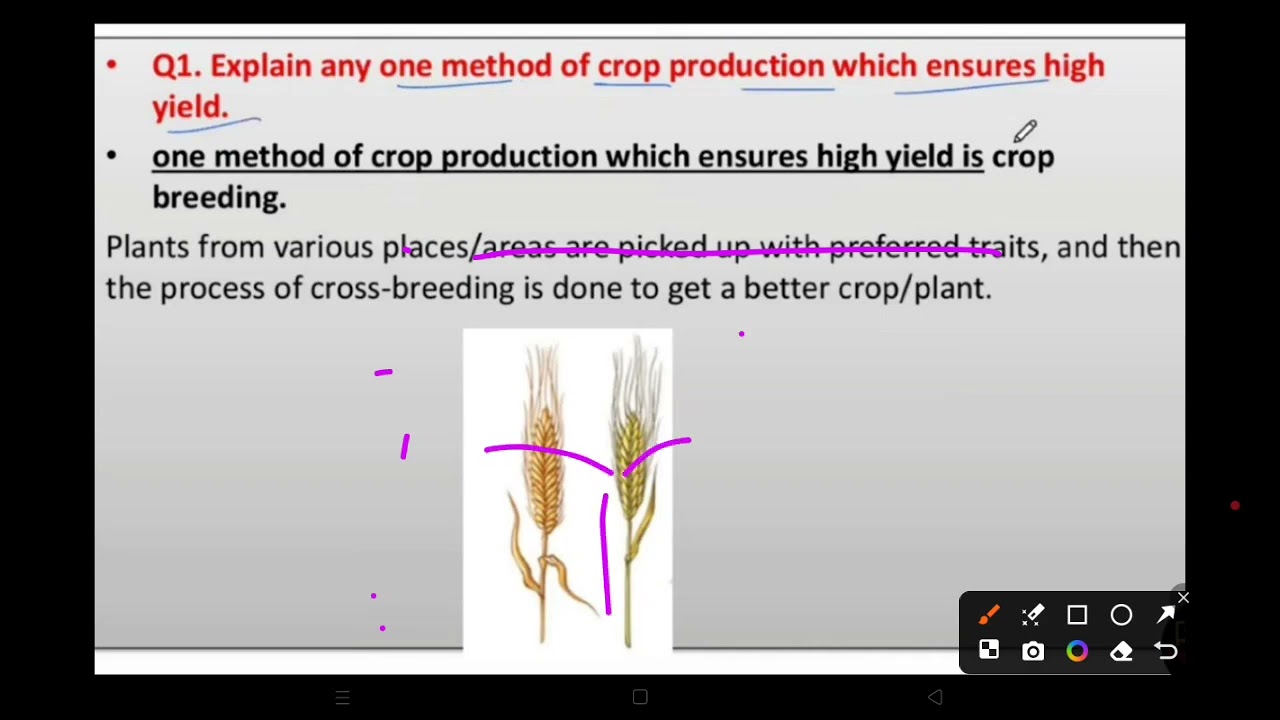 • Q1. Explain any one method of crop production which ensures high yield.

• one method of crop production which ensures high yield is crop breeding.

Plants from various places/areas are picked up with preferred traits, and then the process of cross-breeding is done to get a better crop/plant.